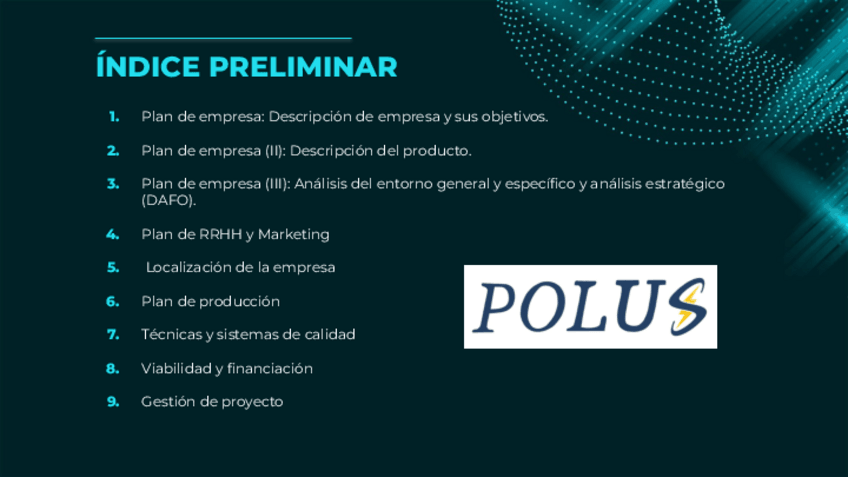 ÍNDICE PRELIMINAR

1. Plan de empresa: Descripción de empresa y sus objetivos.

2. Plan de empresa (II): Descripción del producto.

3. Plan de empresa (III): Análisis del entorno general y específico y análisis estratégico (DAFO).

4. Plan de RRHH y Marketing

5. Localización de la empresa

6. Plan de producción

7. Técnicas y sistemas de calidad

8. Viabilidad y financiación

9. Gestión de proyecto

POLUS